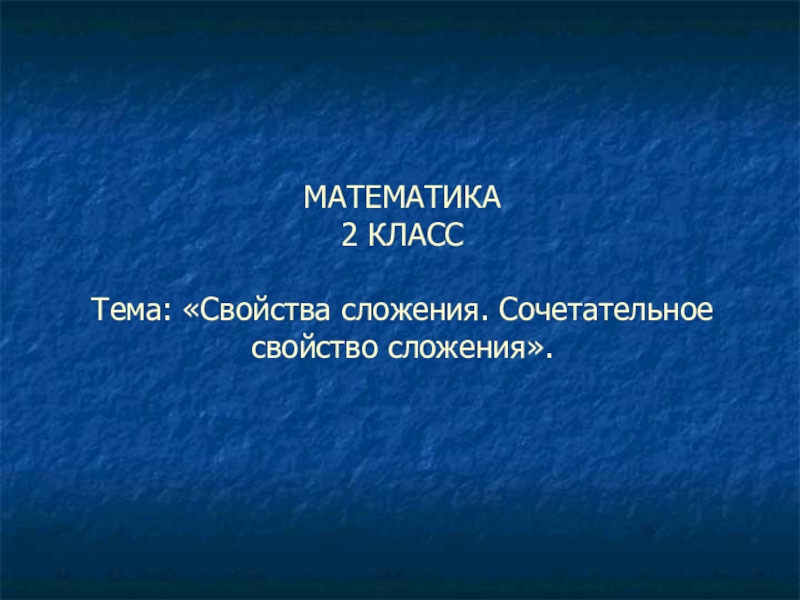 МАТЕМАТИКА
2 КЛАСС

Тема: «Свойства сложения. Сочетательное свойство сложения».